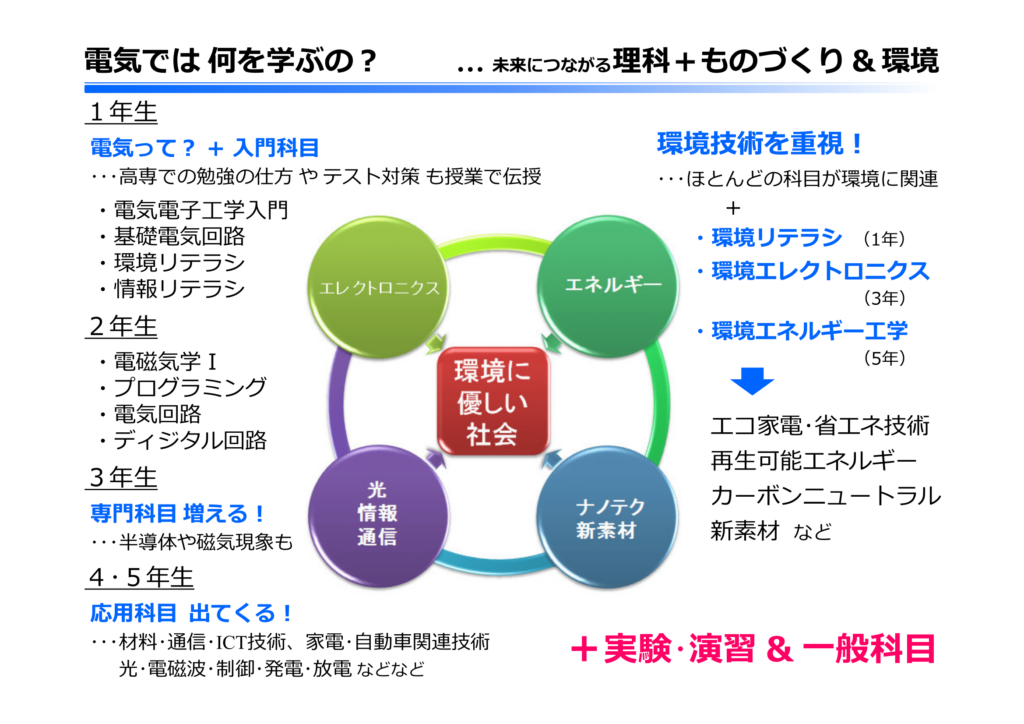 電気では 何を学ぶの？

… 未来につながる理科＋ものづくり & 環境

１年生

電気って？ ＋ 入門科目

･･･高専での勉強の仕方 や テスト対策 も授業で伝授

・電気電子工学入門
・基礎電気回路
・環境リテラシ
・情報リテラシ

２年生

・電磁気学Ⅰ
・プログラミング
・電気回路
・ディジタル回路

３年生

専門科目 増える！

･･･半導体や磁気現象も

４・５年生

応用科目 出てくる！

･･･材料･通信･ICT技術、家電･自動車関連技術
光･電磁波･制御･発電･放電 などなど

エレクトロニクス

エネルギー

環境に優しい社会

光 情報 通信

ナノテク 新素材

環境技術を重視！

･･･ほとんどの科目が環境に関連
＋
・環境リテラシ （1年）
・環境エレクトロニクス （3年）
・環境エネルギー工学 （5年）

エコ家電･省エネ技術
再生可能エネルギー
カーボンニュートラル
新素材 など

＋実験･演習 & 一般科目